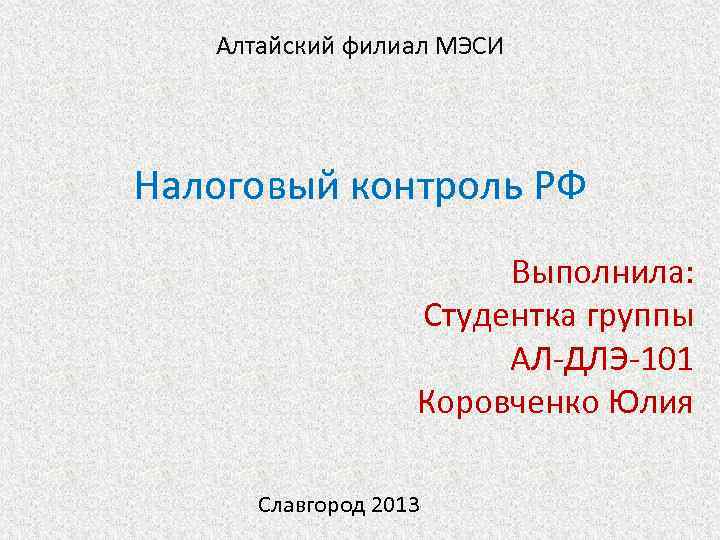 Алтайский филиал МЭСИ

Налоговый контроль РФ

Выполнила:
Студентка группы
АЛ-ДЛЭ-101
Коровченко Юлия

Славгород 2013